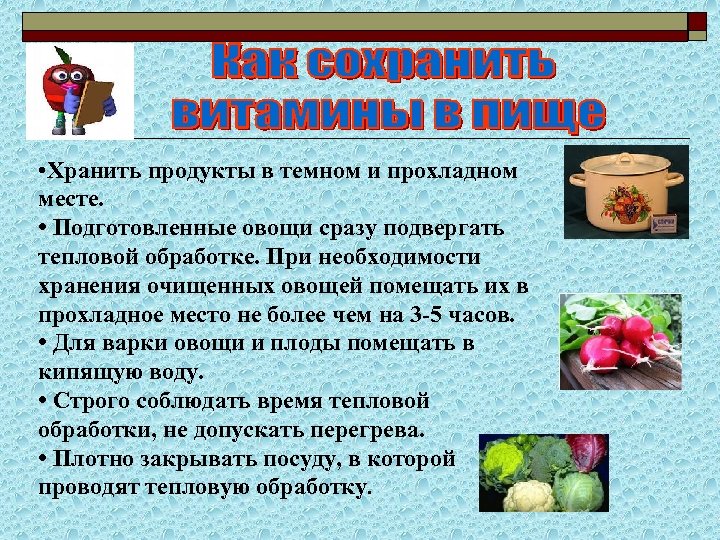 Как сохранить витамины в пище

•Хранить продукты в темном и прохладном месте.
• Подготовленные овощи сразу подвергать тепловой обработке. При необходимости хранения очищенных овощей помещать их в прохладное место не более чем на 3-5 часов.
• Для варки овощи и плоды помещать в кипящую воду.
• Строго соблюдать время тепловой обработки, не допускать перегрева.
• Плотно закрывать посуду, в которой проводят тепловую обработку.